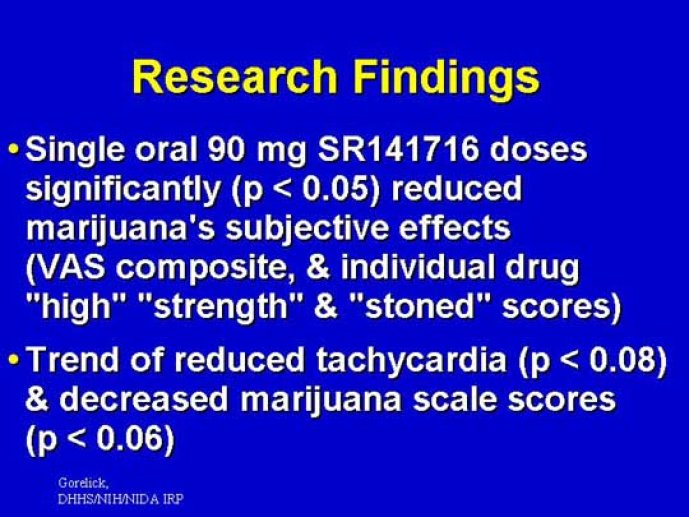 Research Findings

• Single oral 90 mg SR141716 doses significantly (p < 0.05) reduced marijuana's subjective effects (VAS composite, & individual drug "high" "strength" & "stoned" scores)

• Trend of reduced tachycardia (p < 0.08) & decreased marijuana scale scores (p < 0.06)

Gorelick,
DHHS/NIH/NIDA IRP